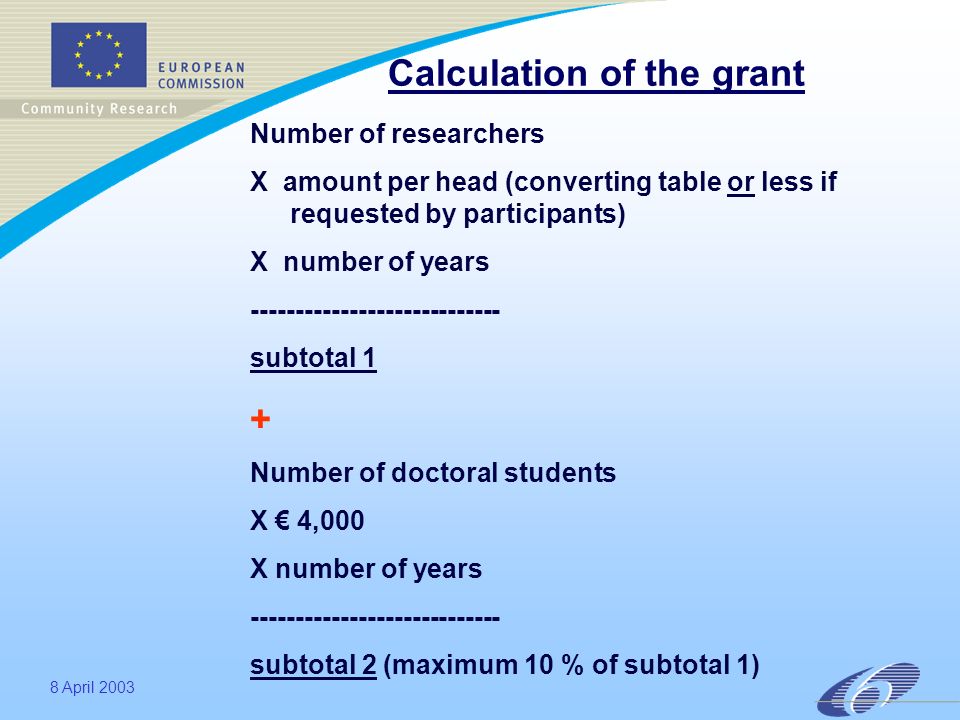 EUROPEAN COMMISSION

Community Research

Calculation of the grant

Number of researchers

X amount per head (converting table or less if requested by participants)

X number of years

----------------------------

subtotal 1

+

Number of doctoral students

X € 4,000

X number of years

----------------------------

subtotal 2 (maximum 10 % of subtotal 1)

8 April 2003